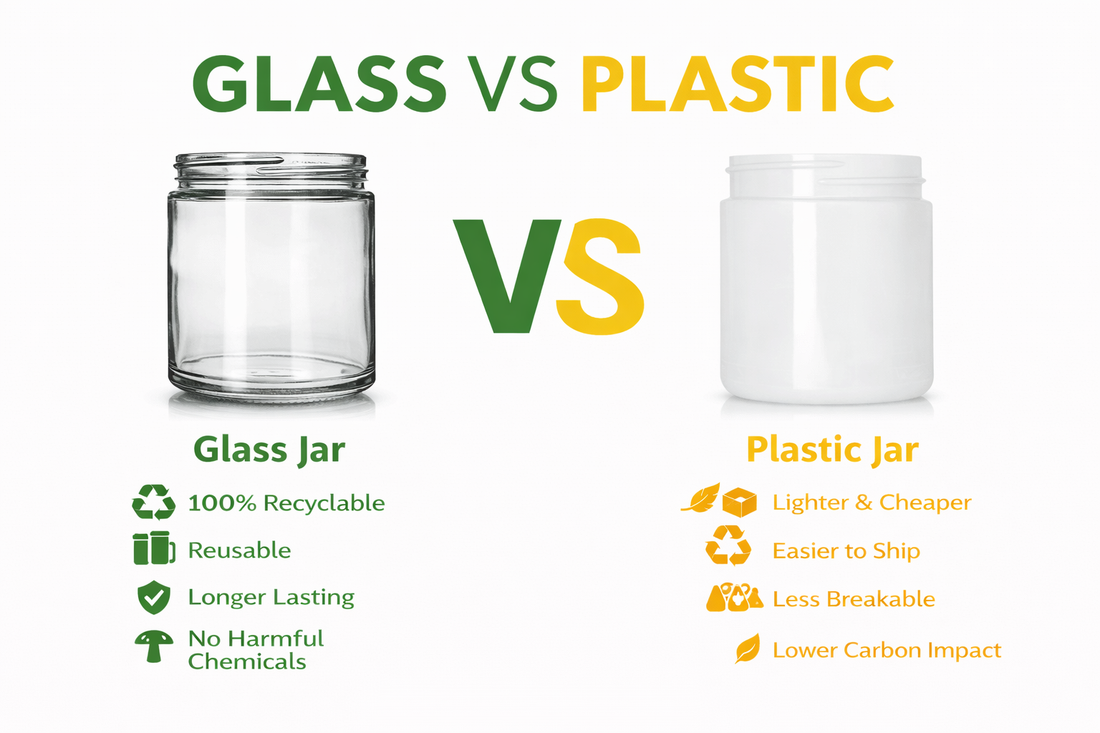 GLASS VS PLASTIC

VS

Glass Jar

100% Recyclable

Reusable

Longer Lasting

No Harmful Chemicals

Plastic Jar

Lighter & Cheaper

Easier to Ship

Less Breakable

Lower Carbon Impact